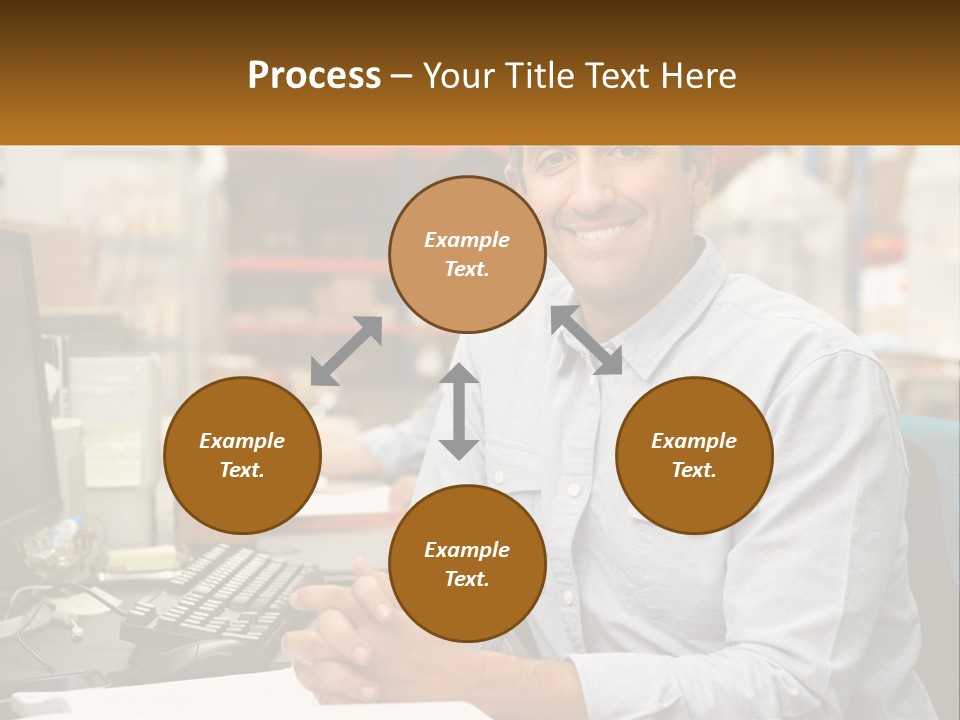 Process – Your Title Text Here

Example Text.

Example Text.

Example Text.

Example Text.